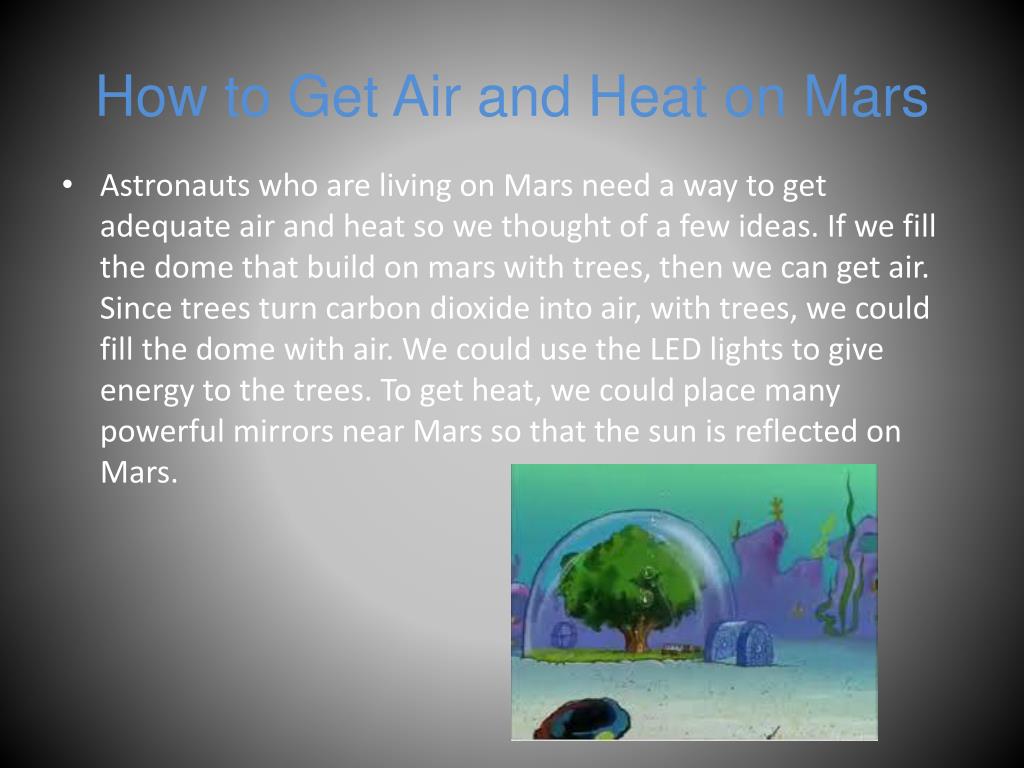 How to Get Air and Heat on Mars

• Astronauts who are living on Mars need a way to get adequate air and heat so we thought of a few ideas. If we fill the dome that build on mars with trees, then we can get air. Since trees turn carbon dioxide into air, with trees, we could fill the dome with air. We could use the LED lights to give energy to the trees. To get heat, we could place many powerful mirrors near Mars so that the sun is reflected on Mars.